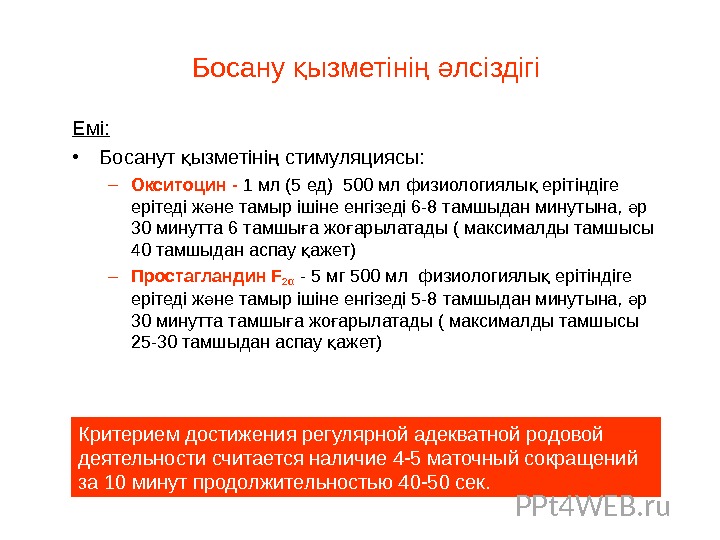 Босану қызметінің әлсіздігі

Емі:

• Босанут қызметінің стимуляциясы:

– Окситоцин - 1 мл (5 ед) 500 мл физиологиялық ерітіндіге ерітеді және тамыр ішіне енгізеді 6-8 тамшыдан минутына, әр 30 минутта 6 тамшыға жоғарылатады ( максималды тамшысы 40 тамшыдан аспау қажет)

– Простагландин $F_{2\alpha}$ - 5 мг 500 мл физиологиялық ерітіндіге ерітеді және тамыр ішіне енгізеді 5-8 тамшыдан минутына, әр 30 минутта тамшыға жоғарылатады ( максималды тамшысы 25-30 тамшыдан аспау қажет)

Критерием достижения регулярной адекватной родовой деятельности считается наличие 4-5 маточный сокращений за 10 минут продолжительностью 40-50 сек.

PPt4WEB.ru